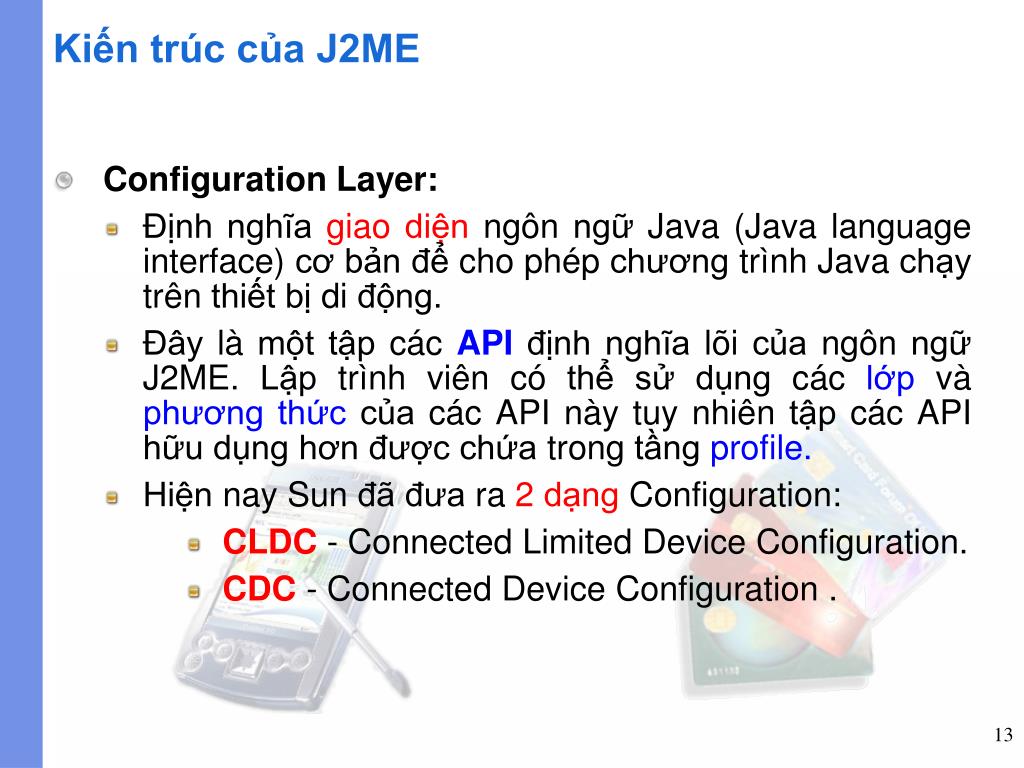 Kiến trúc của J2ME

Configuration Layer:

Định nghĩa giao diện ngôn ngữ Java (Java language interface) cơ bản để cho phép chương trình Java chạy trên thiết bị di động.

Đây là một tập các API định nghĩa lõi của ngôn ngữ J2ME. Lập trình viên có thể sử dụng các lớp và phương thức của các API này tuy nhiên tập các API hữu dụng hơn được chứa trong tầng profile.

Hiện nay Sun đã đưa ra 2 dạng Configuration:

CLDC - Connected Limited Device Configuration.

CDC - Connected Device Configuration .

13